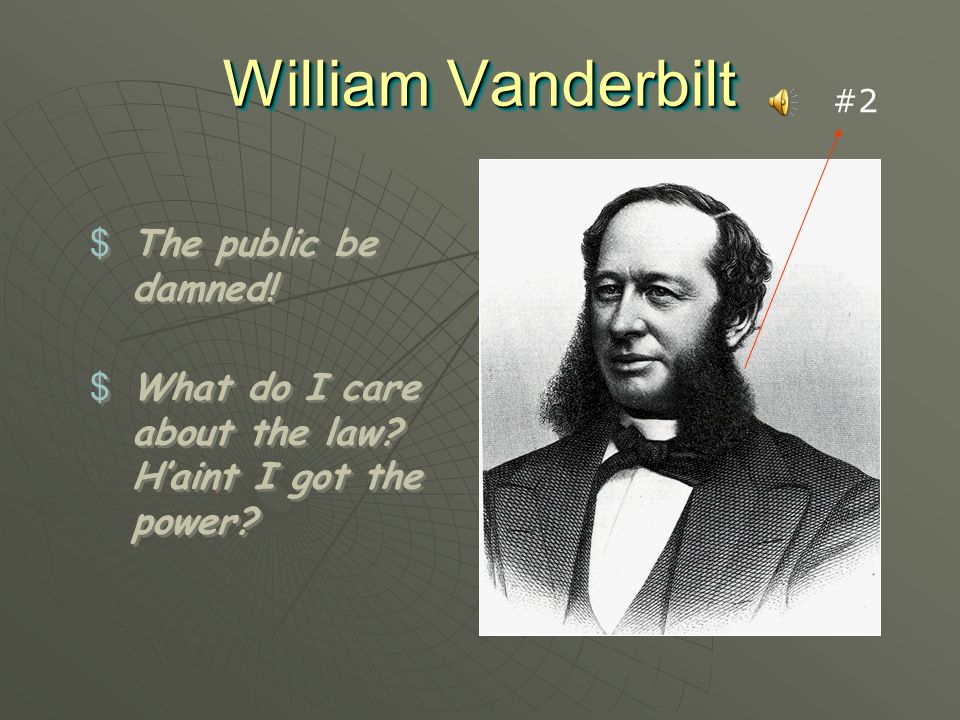 William Vanderbilt

#2

$ The public be damned!

$ What do I care about the law? H'aint I got the power?